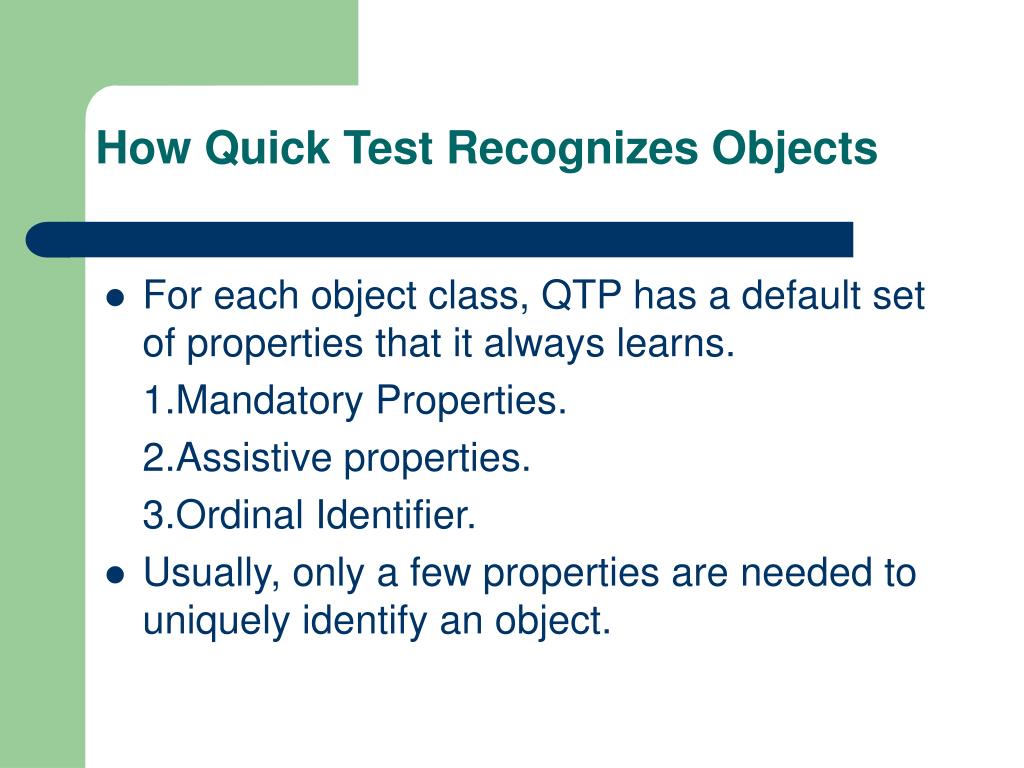 How Quick Test Recognizes Objects

- For each object class, QTP has a default set of properties that it always learns.
  1.Mandatory Properties.
  2.Assistive properties.
  3.Ordinal Identifier.
- Usually, only a few properties are needed to uniquely identify an object.